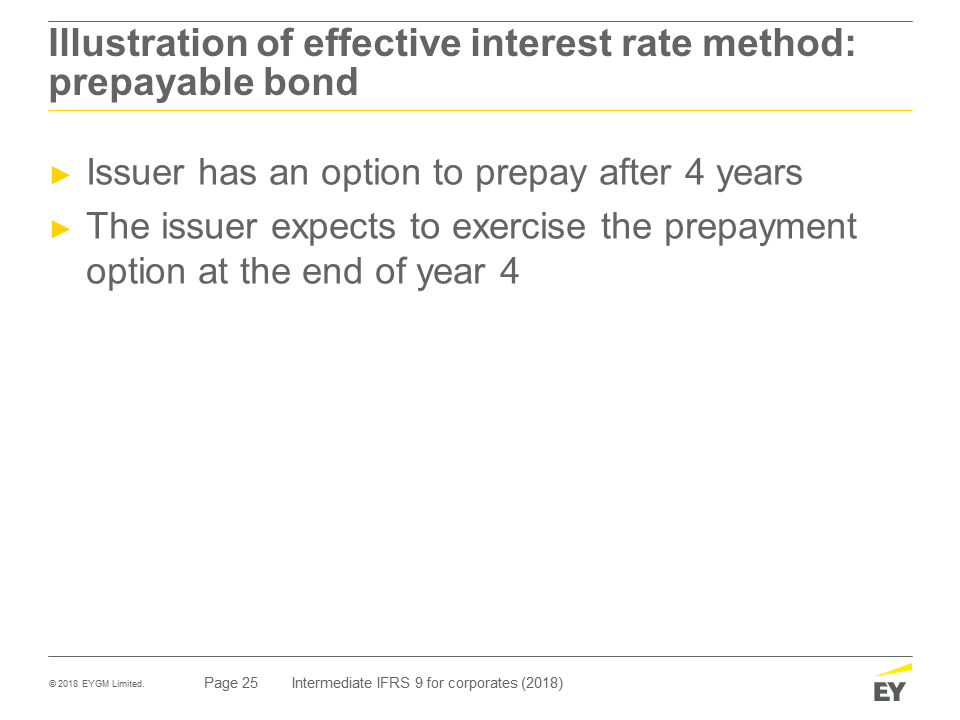 Illustration of effective interest rate method: prepayable bond

► Issuer has an option to prepay after 4 years
► The issuer expects to exercise the prepayment option at the end of year 4

© 2018 EYGM Limited.   Page 25   Intermediate IFRS 9 for corporates (2018)

EY